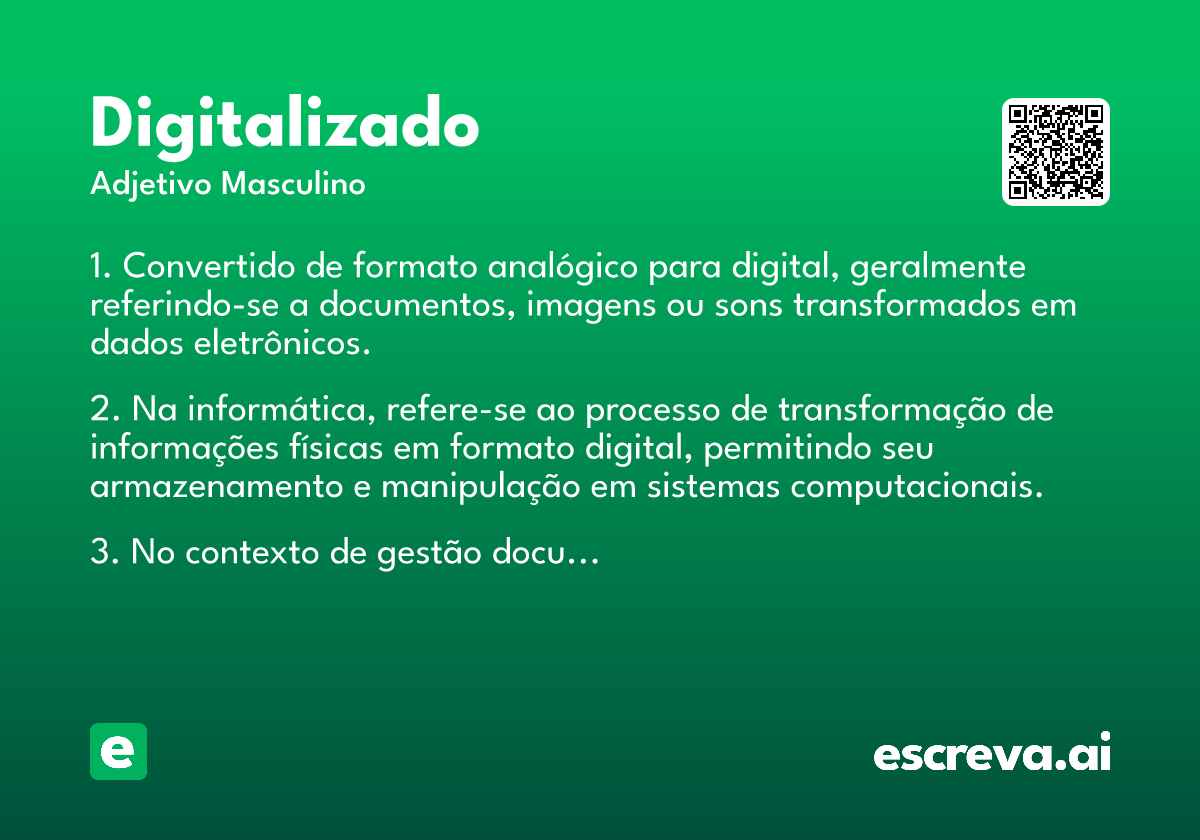 Digitalizado
Adjetivo Masculino

1. Convertido de formato analógico para digital, geralmente referindo-se a documentos, imagens ou sons transformados em dados eletrônicos.

2. Na informática, refere-se ao processo de transformação de informações físicas em formato digital, permitindo seu armazenamento e manipulação em sistemas computacionais.

3. No contexto de gestão docu…

e

escreva.ai